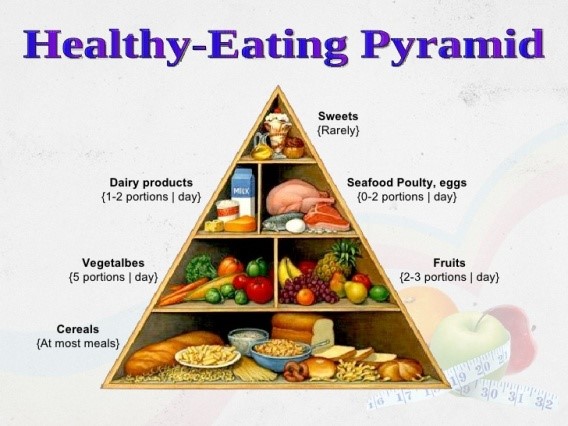 Healthy-Eating Pyramid

Sweets
{Rarely}

Dairy products
{1-2 portions | day}

MILK

Seafood Poulty, eggs
{0-2 portions | day}

Vegetalbes
{5 portions | day}

Fruits
{2-3 portions | day}

Cereals
{At most meals}

16 17 18 19 20 21
29 30 31 32